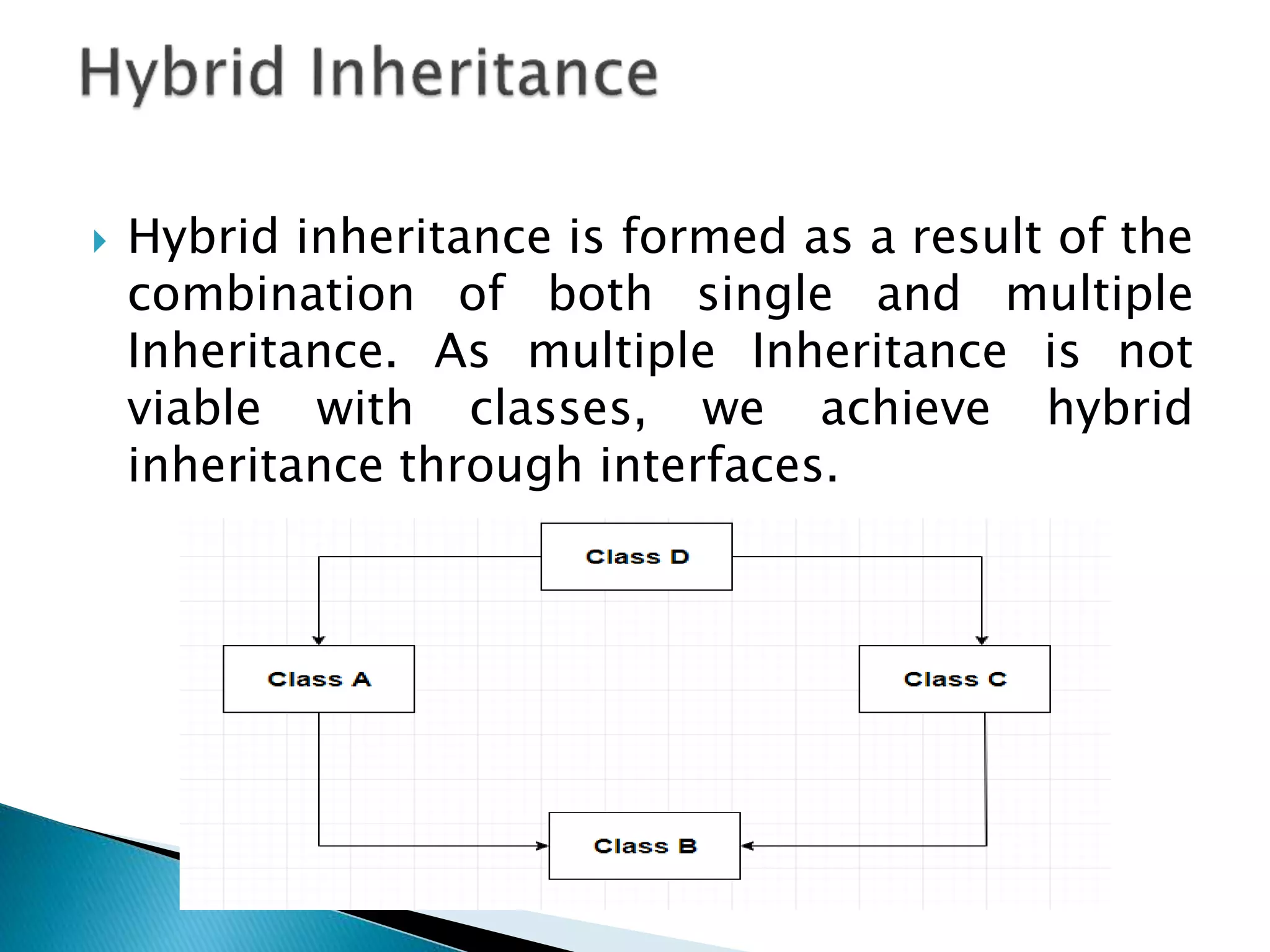 Hybrid Inheritance

Hybrid inheritance is formed as a result of the combination of both single and multiple Inheritance. As multiple Inheritance is not viable with classes, we achieve hybrid inheritance through interfaces.

Class D

Class A

Class C

Class B